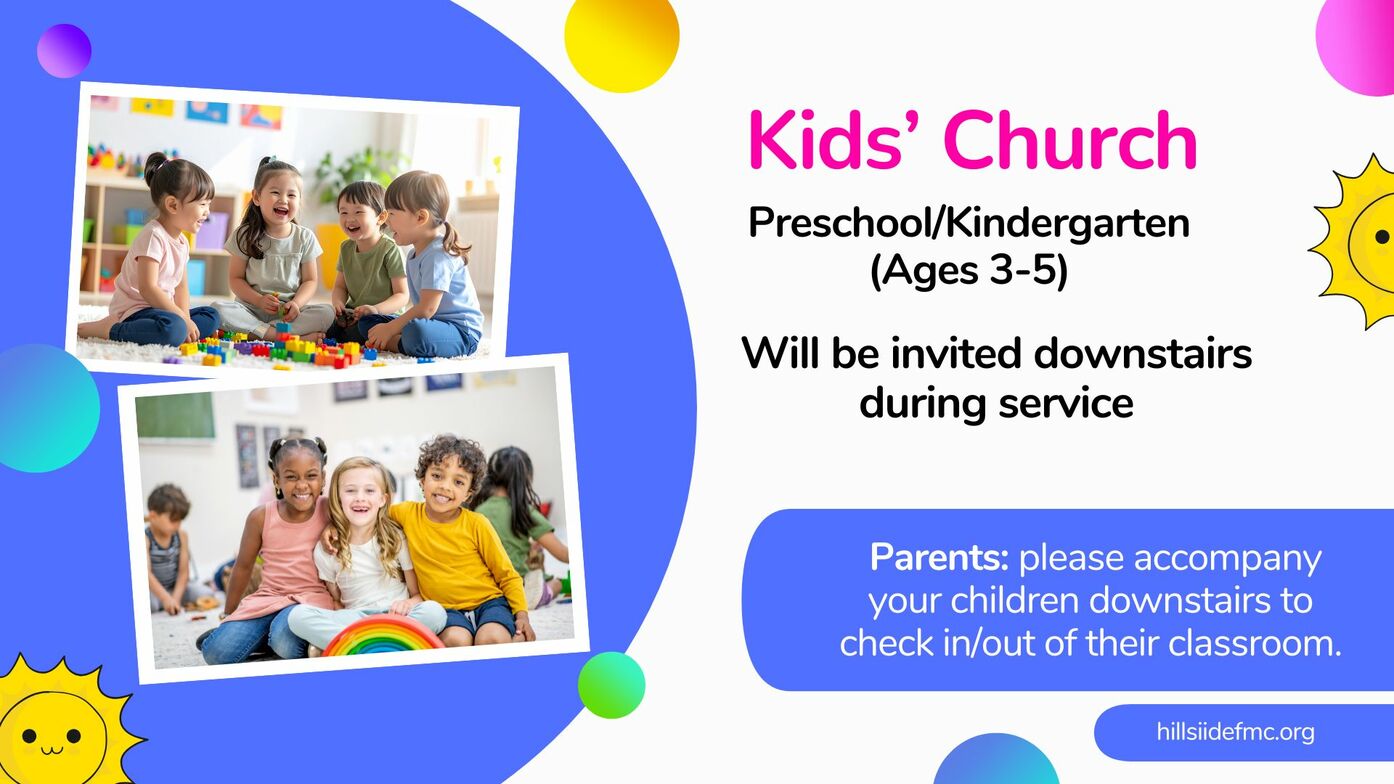 Kids' Church

Preschool/Kindergarten
(Ages 3-5)

Will be invited downstairs during service

Parents: please accompany your children downstairs to check in/out of their classroom.

hillsiidefmc.org